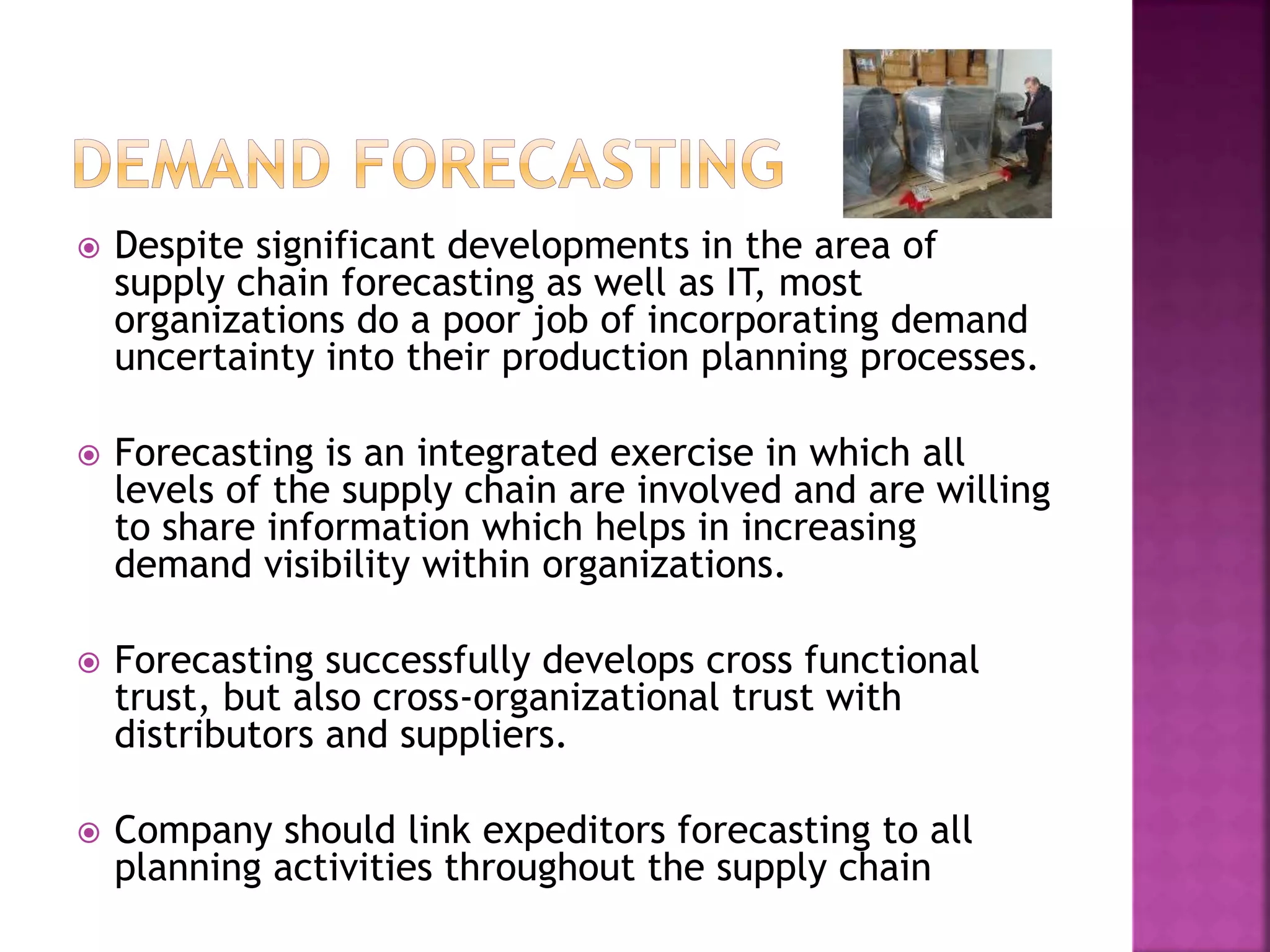 DEMAND FORECASTING

Despite significant developments in the area of supply chain forecasting as well as IT, most organizations do a poor job of incorporating demand uncertainty into their production planning processes.

Forecasting is an integrated exercise in which all levels of the supply chain are involved and are willing to share information which helps in increasing demand visibility within organizations.

Forecasting successfully develops cross functional trust, but also cross-organizational trust with distributors and suppliers.

Company should link expeditors forecasting to all planning activities throughout the supply chain